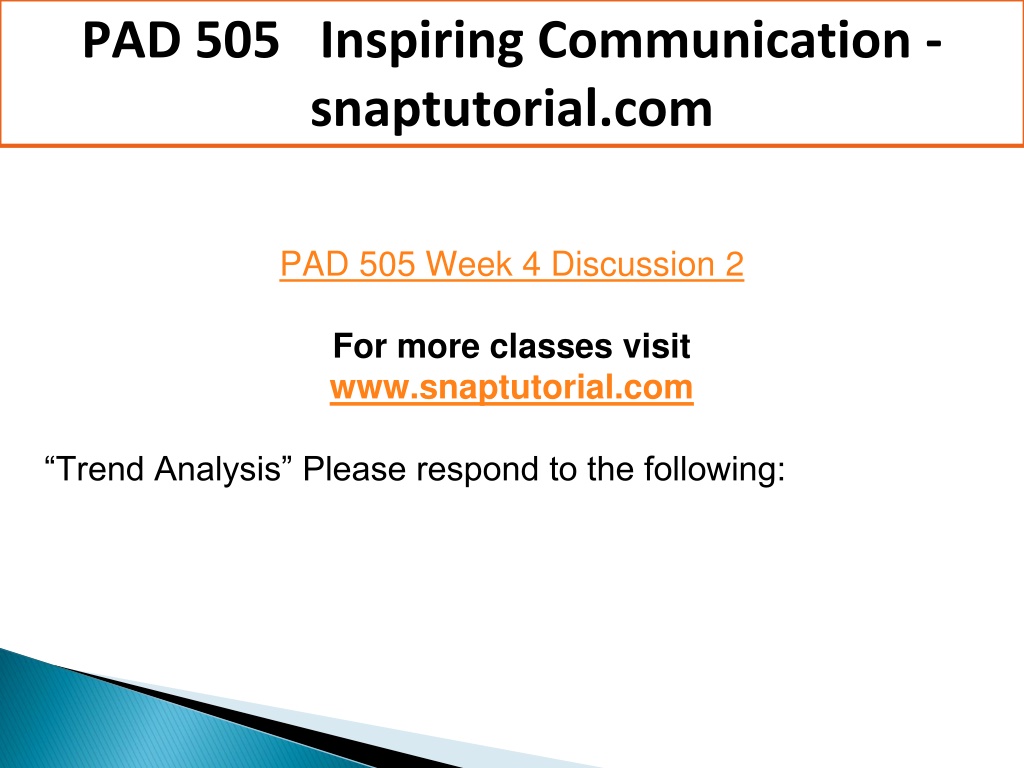 PAD 505 Inspiring Communication - snaptutorial.com

PAD 505 Week 4 Discussion 2

For more classes visit
www.snaptutorial.com

“Trend Analysis” Please respond to the following: